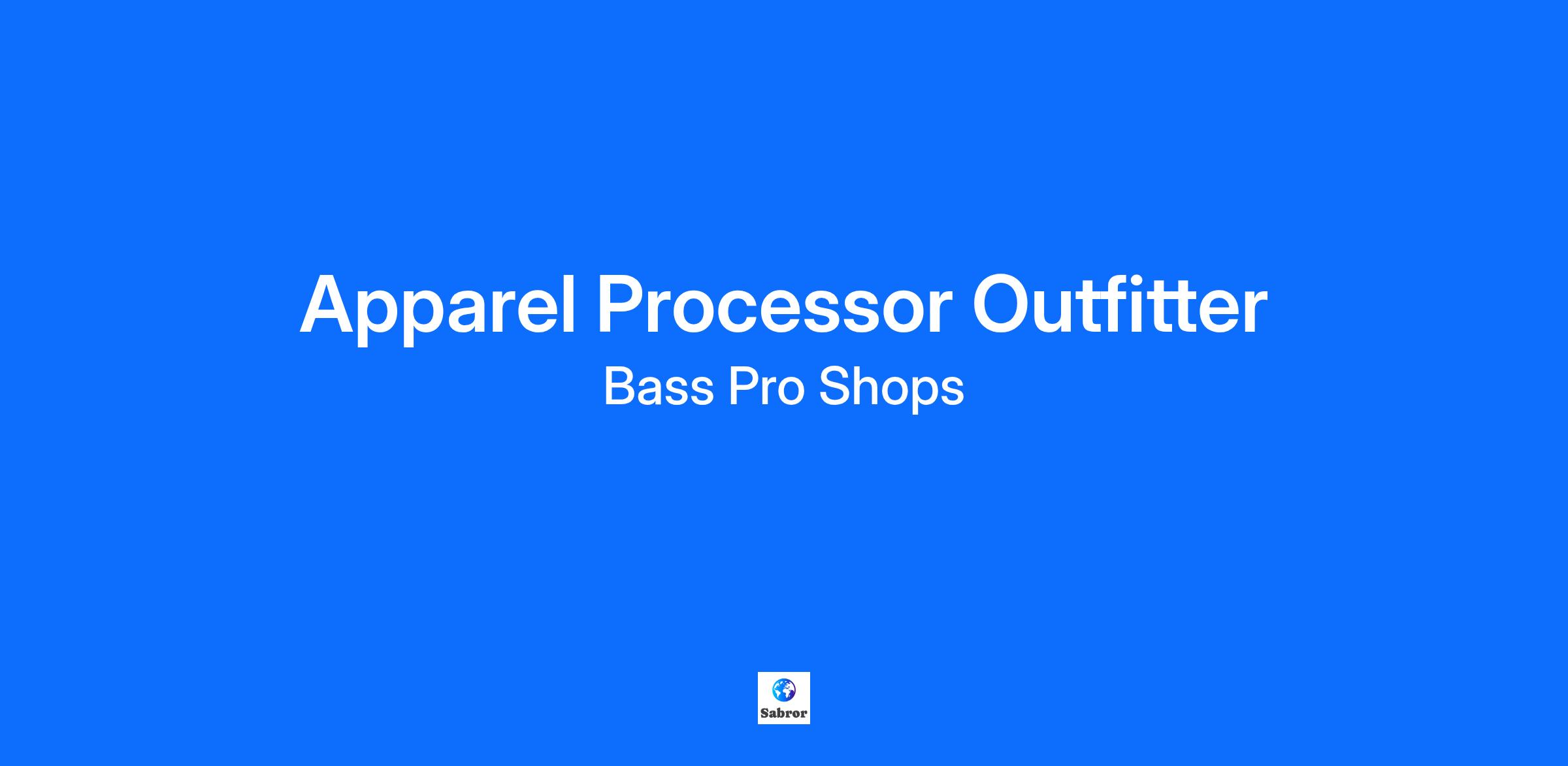 Apparel Processor Outfitter

Bass Pro Shops

Sabror